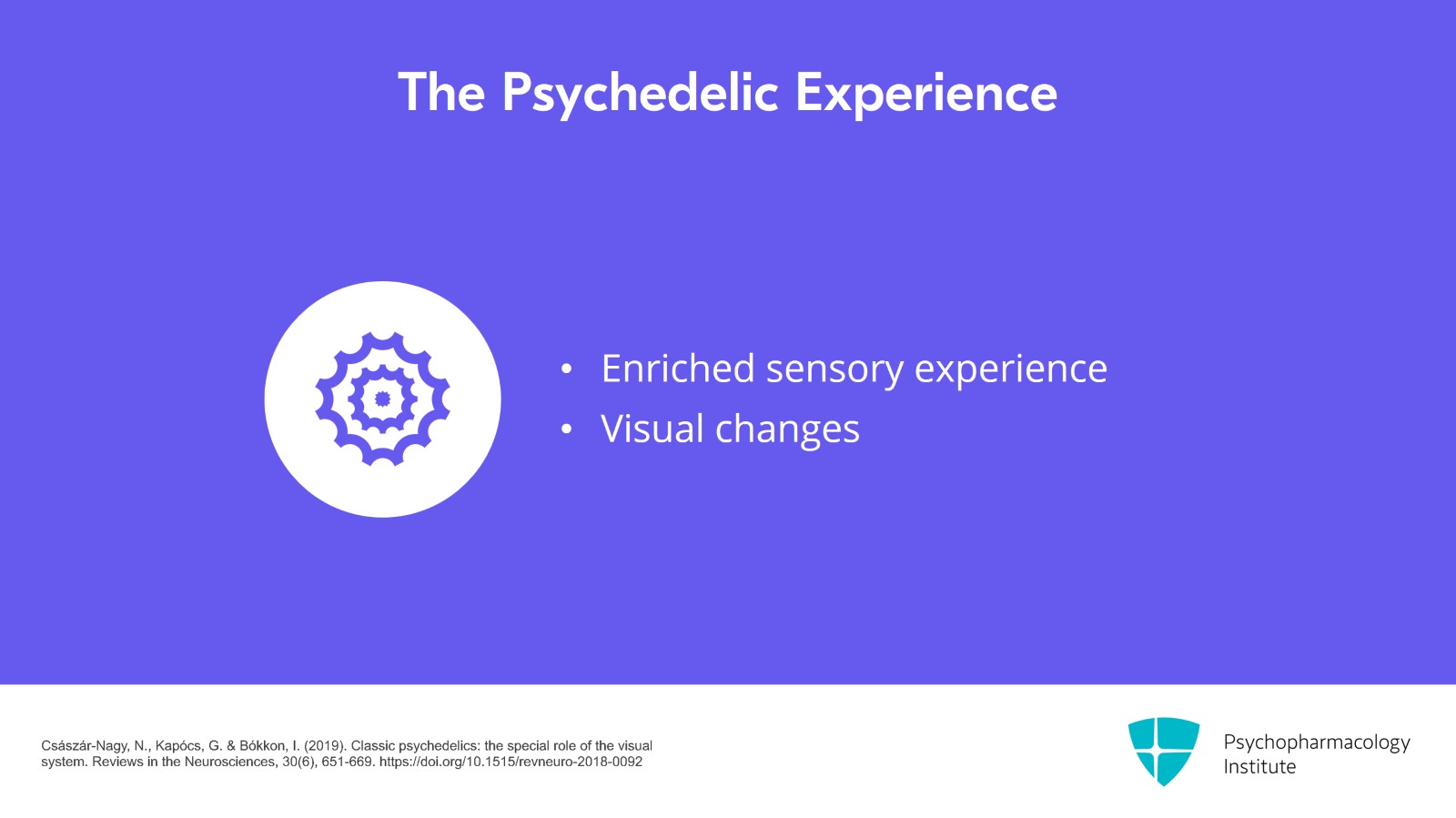 The Psychedelic Experience

• Enriched sensory experience
• Visual changes

Császár-Nagy, N., Kapócs, G. & Bókkon, I. (2019). Classic psychedelics: the special role of the visual system. Reviews in the Neurosciences, 30(6), 651-669. https://doi.org/10.1515/revneuro-2018-0092

Psychopharmacology Institute